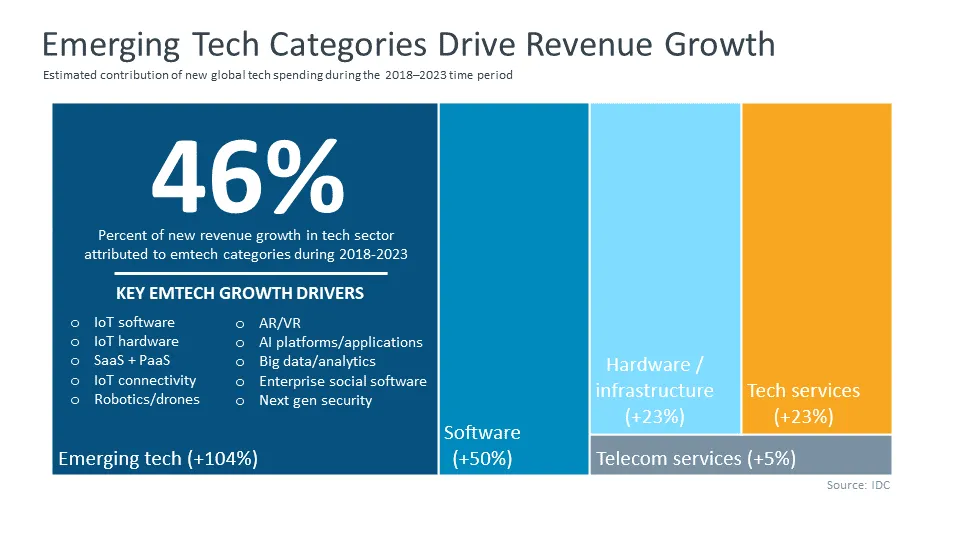 Emerging Tech Categories Drive Revenue Growth

Estimated contribution of new global tech spending during the 2018–2023 time period

46%

Percent of new revenue growth in tech sector attributed to emtech categories during 2018-2023

KEY EMTECH GROWTH DRIVERS

o IoT software
o IoT hardware
o SaaS + PaaS
o IoT connectivity
o Robotics/drones

o AR/VR
o AI platforms/applications
o Big data/analytics
o Enterprise social software
o Next gen security

Emerging tech (+104%)

Software (+50%)

Hardware / infrastructure (+23%)

Tech services (+23%)

Telecom services (+5%)

Source: IDC